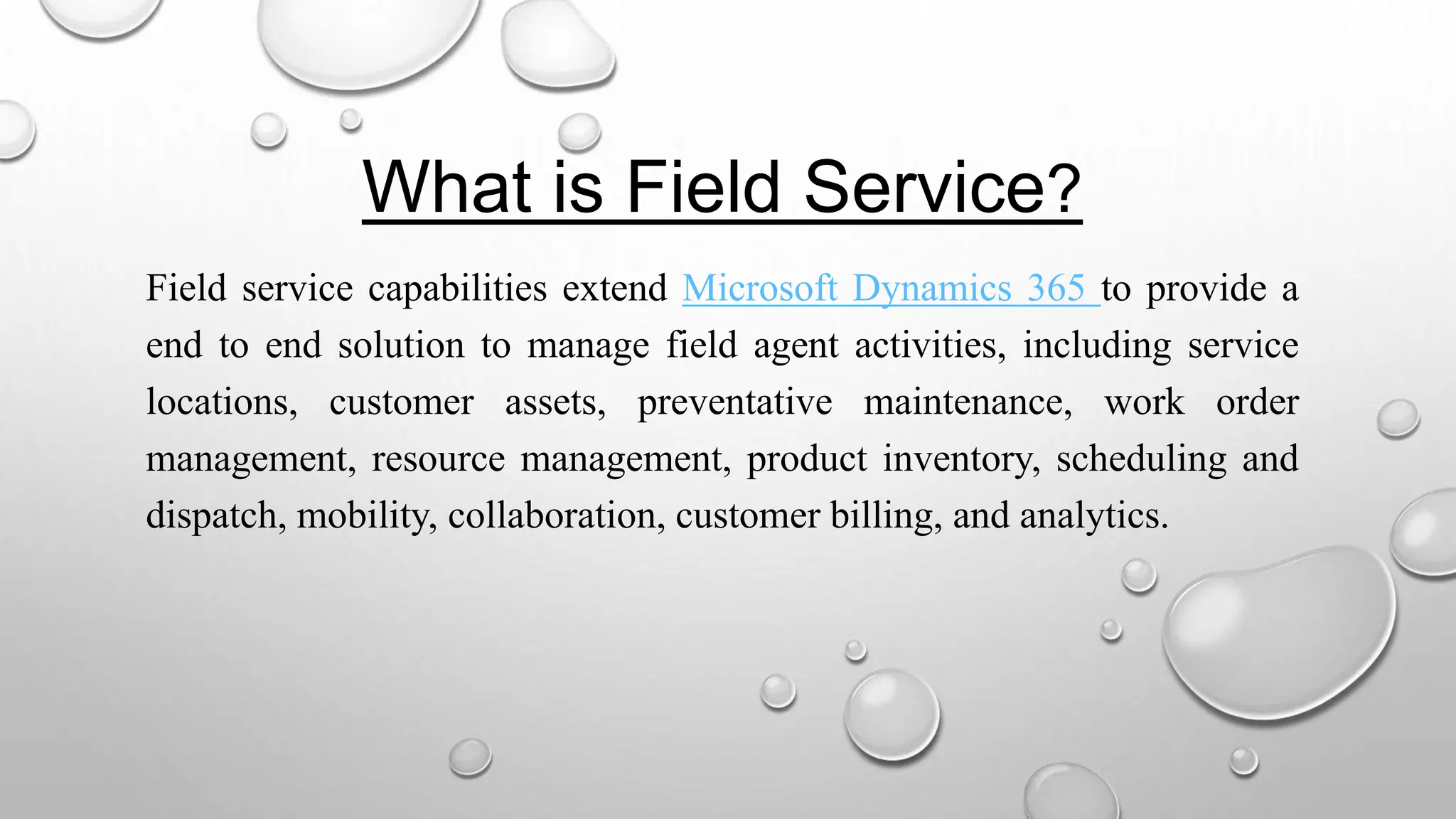 What is Field Service?

Field service capabilities extend Microsoft Dynamics 365 to provide a end to end solution to manage field agent activities, including service locations, customer assets, preventative maintenance, work order management, resource management, product inventory, scheduling and dispatch, mobility, collaboration, customer billing, and analytics.